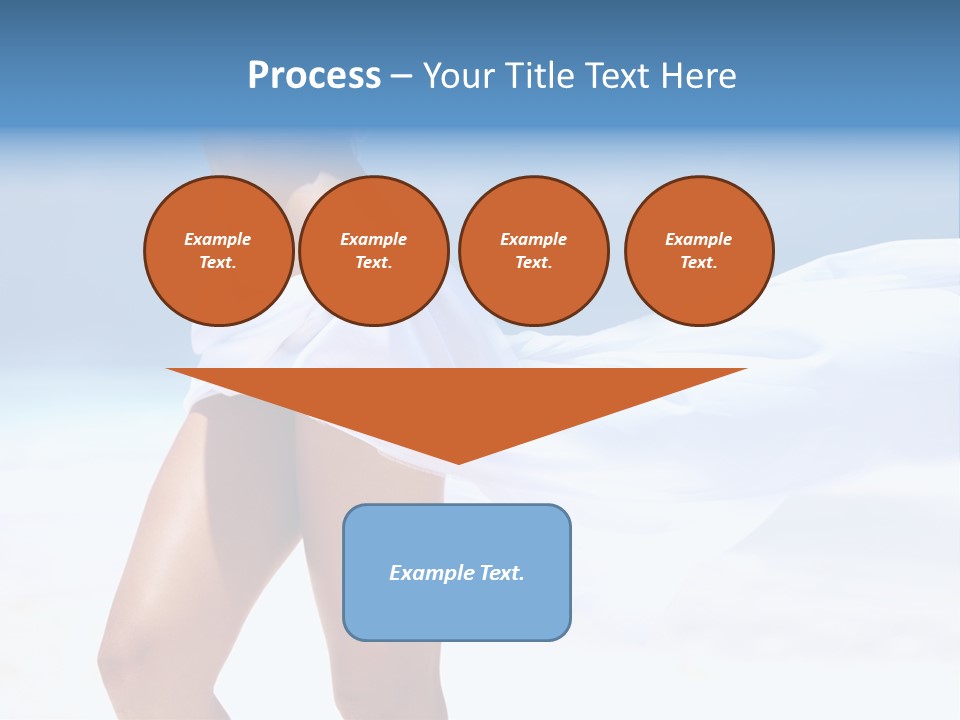 Process – Your Title Text Here

Example Text.

Example Text.

Example Text.

Example Text.

Example Text.